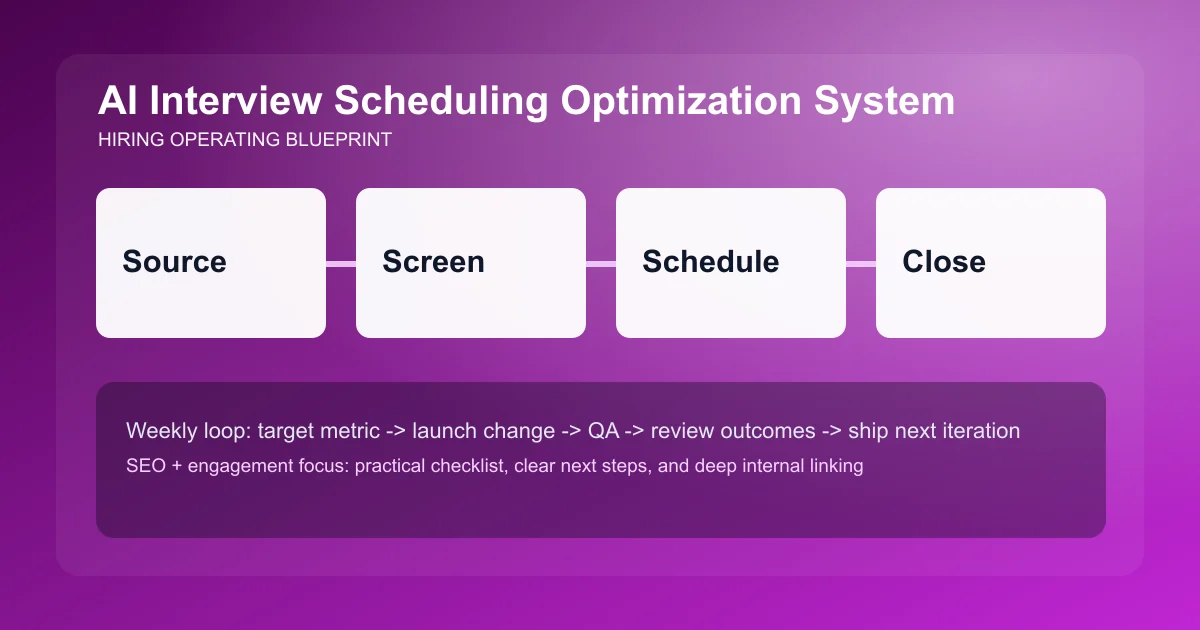 AI Interview Scheduling Optimization System
HIRING OPERATING BLUEPRINT

Source

Screen

Schedule

Close

Weekly loop: target metric -> launch change -> QA -> review outcomes -> ship next iteration

SEO + engagement focus: practical checklist, clear next steps, and deep internal linking